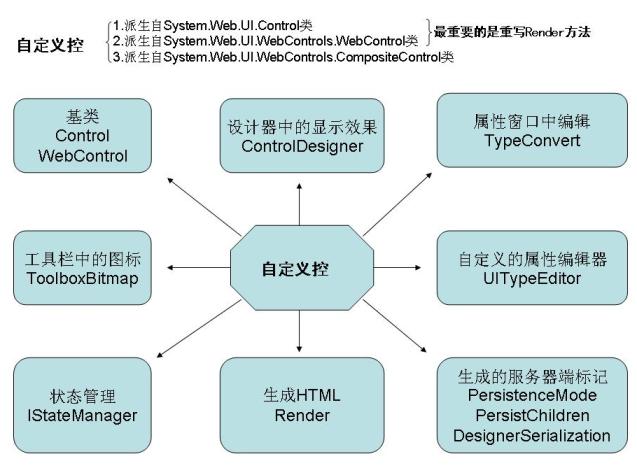 自定义控

1.派生自System.Web.UI.Control类
2.派生自System.Web.UI.WebControls.WebControl类
3.派生自System.Web.UI.WebControls.CompositeControl类

最重要的是重写Render方法

基类
Control
WebControl

设计器中的显示效果
ControlDesigner

属性窗口中编辑
TypeConvert

工具栏中的图标
ToolboxBitmap

自定义控

自定义的属性编辑器
UITypeEditor

状态管理
IStateManager

生成HTML
Render

生成的服务器端标记
PersistenceMode
PersistChildren
DesignerSerialization